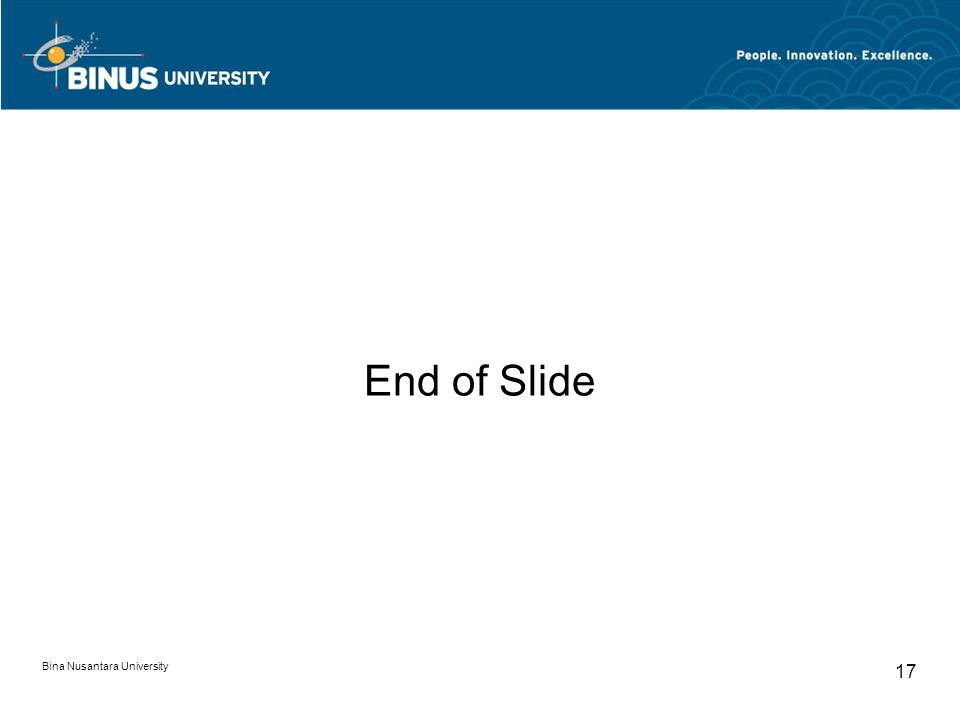 BINUS UNIVERSITY

People. Innovation. Excellence.

End of Slide

Bina Nusantara University

17